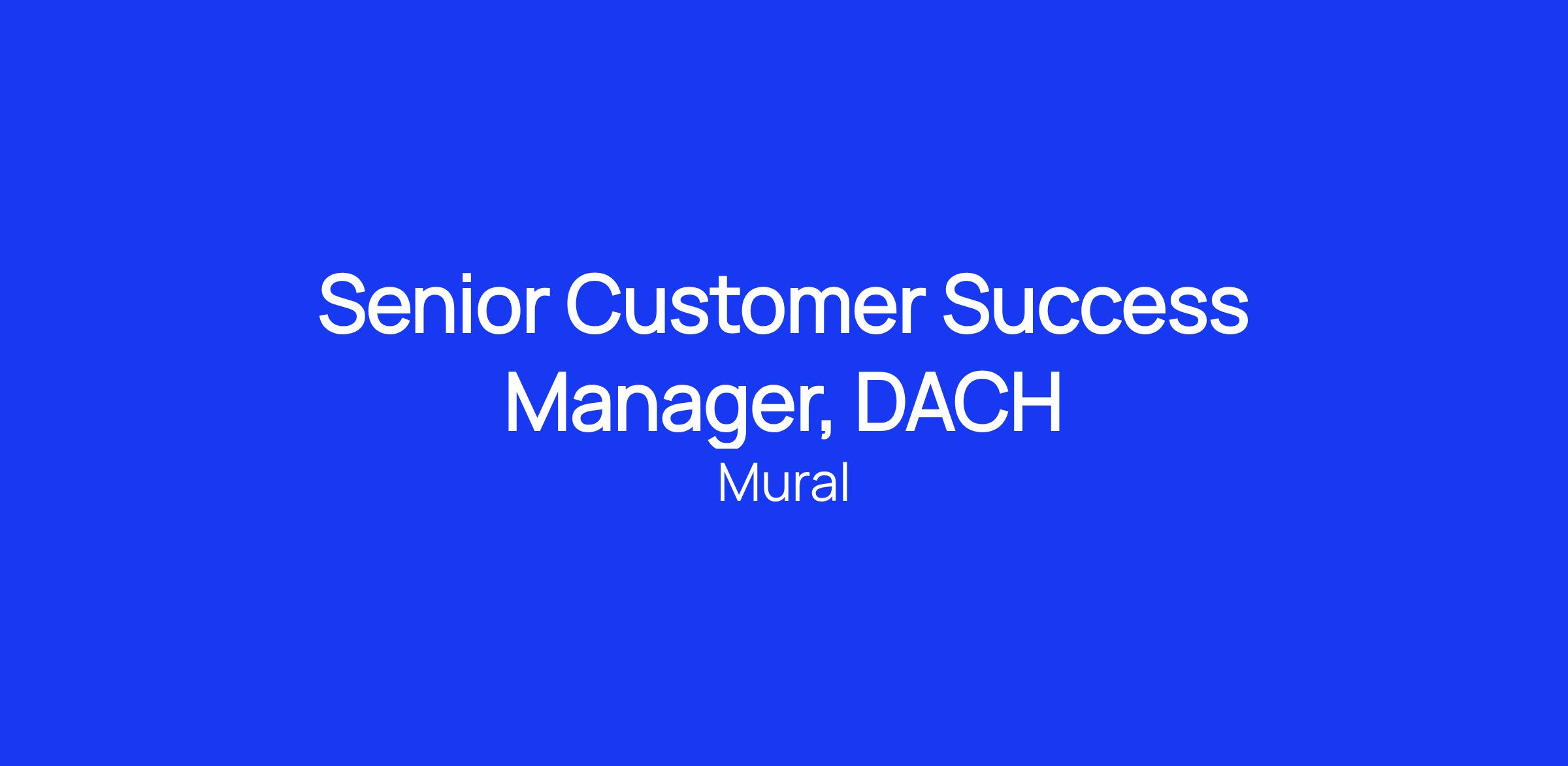 Senior Customer Success Manager, DACH

Mural